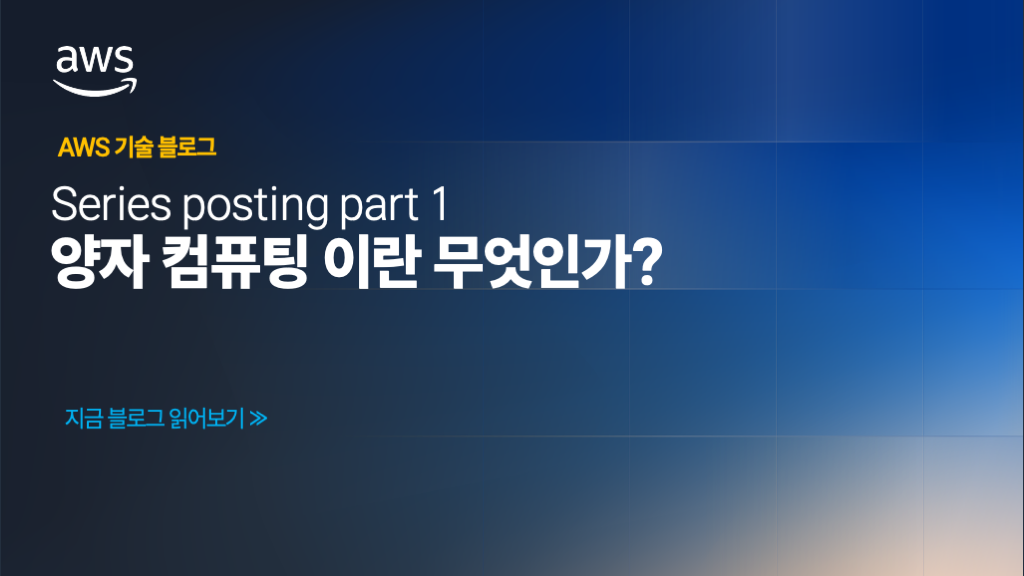 aws

AWS 기술 블로그

Series posting part 1
양자 컴퓨팅 이란 무엇인가?

지금 블로그 읽어보기 ≫